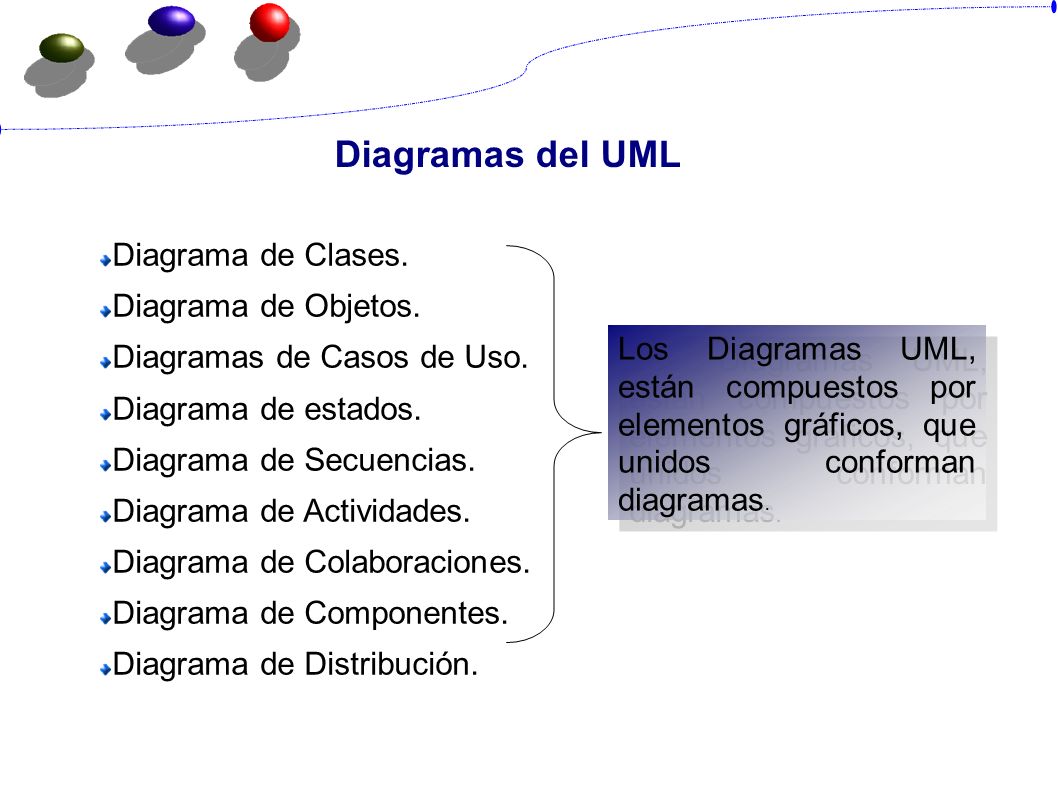 Diagramas del UML

Diagrama de Clases.
Diagrama de Objetos.
Diagramas de Casos de Uso.
Diagrama de estados.
Diagrama de Secuencias.
Diagrama de Actividades.
Diagrama de Colaboraciones.
Diagrama de Componentes.
Diagrama de Distribución.

Los Diagramas UML, están compuestos por elementos gráficos, que unidos conforman diagramas.